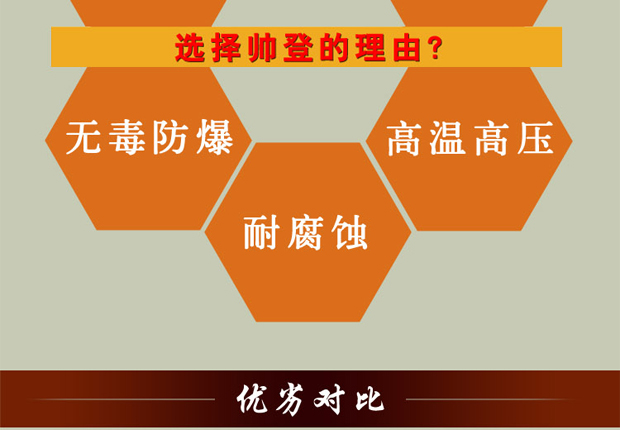 选择帅登的理由？

无毒防爆

高温高压

耐腐蚀

优劣对比